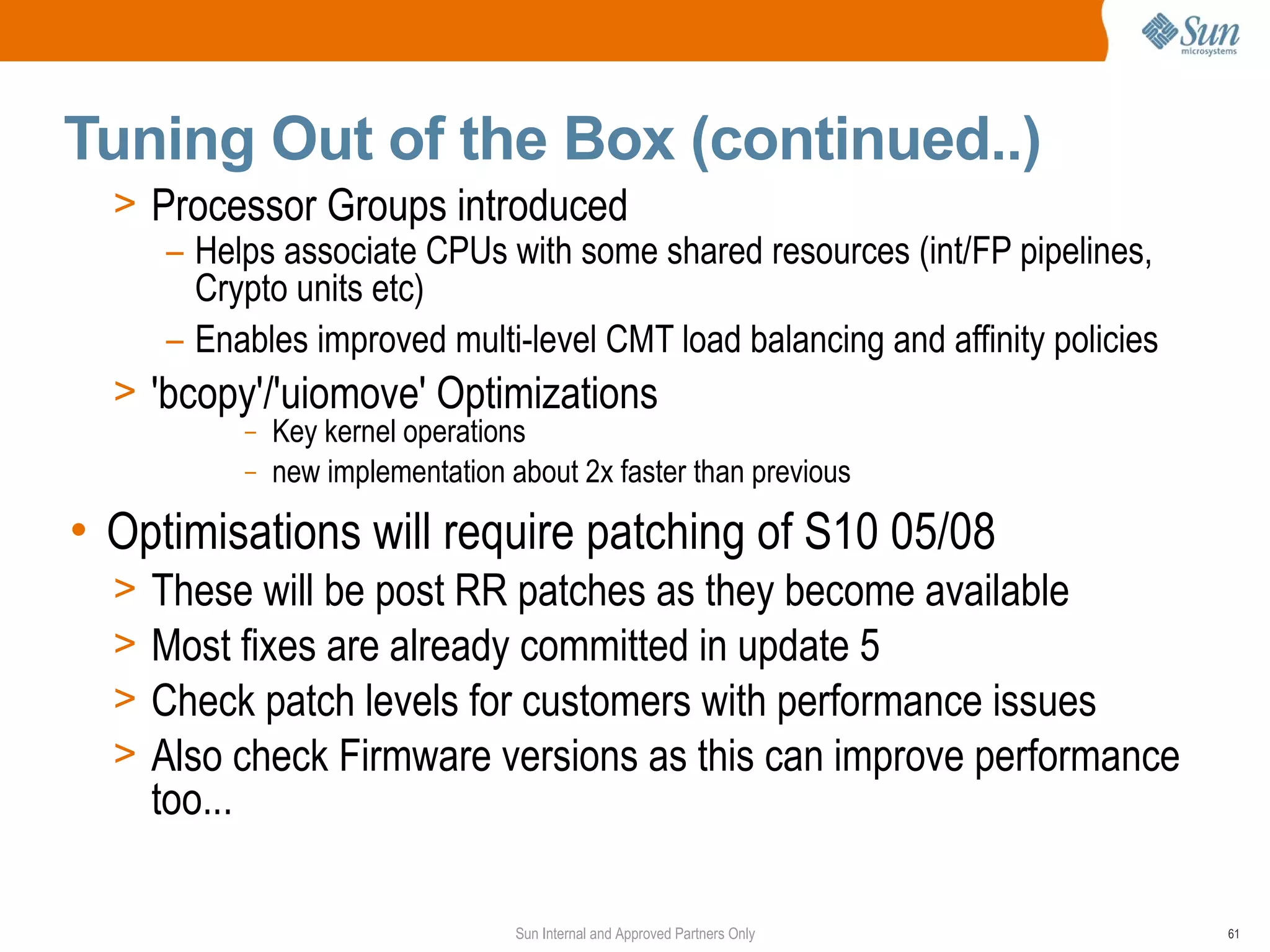 Sun microsystems

Tuning Out of the Box (continued..)

> Processor Groups introduced

– Helps associate CPUs with some shared resources (int/FP pipelines, Crypto units etc)

– Enables improved multi-level CMT load balancing and affinity policies

> 'bcopy'/'uiomove' Optimizations

– Key kernel operations

– new implementation about 2x faster than previous

• Optimisations will require patching of S10 05/08

> These will be post RR patches as they become available

> Most fixes are already committed in update 5

> Check patch levels for customers with performance issues

> Also check Firmware versions as this can improve performance too...

Sun Internal and Approved Partners Only

61